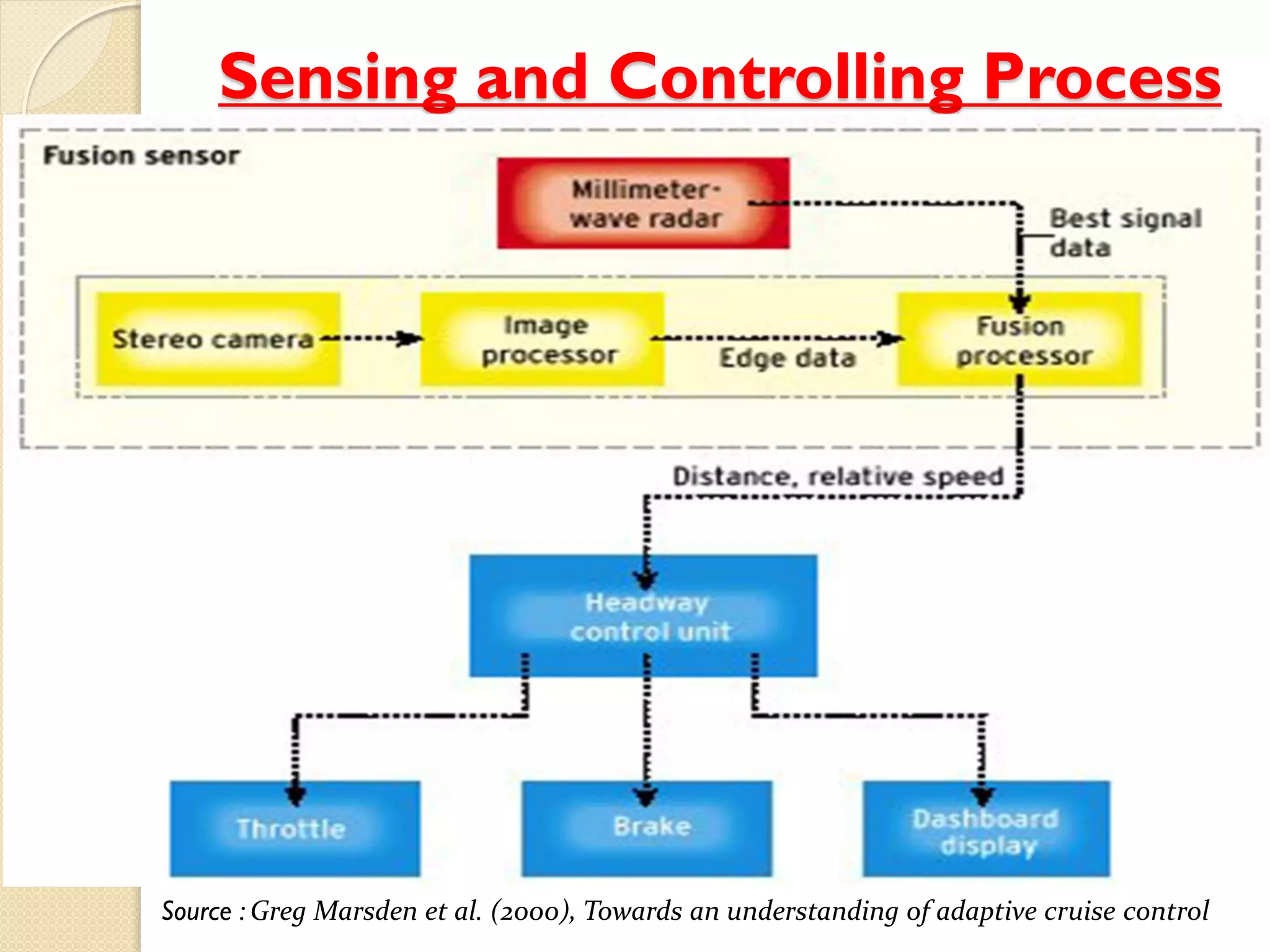 Sensing and Controlling Process

Fusion sensor

Millimeter-wave radar

Best signal data

Stereo camera

Image processor

Edge data

Fusion processor

Distance, relative speed

Headway control unit

Throttle

Brake

Dashboard display

Source : Greg Marsden et al. (2000), Towards an understanding of adaptive cruise control